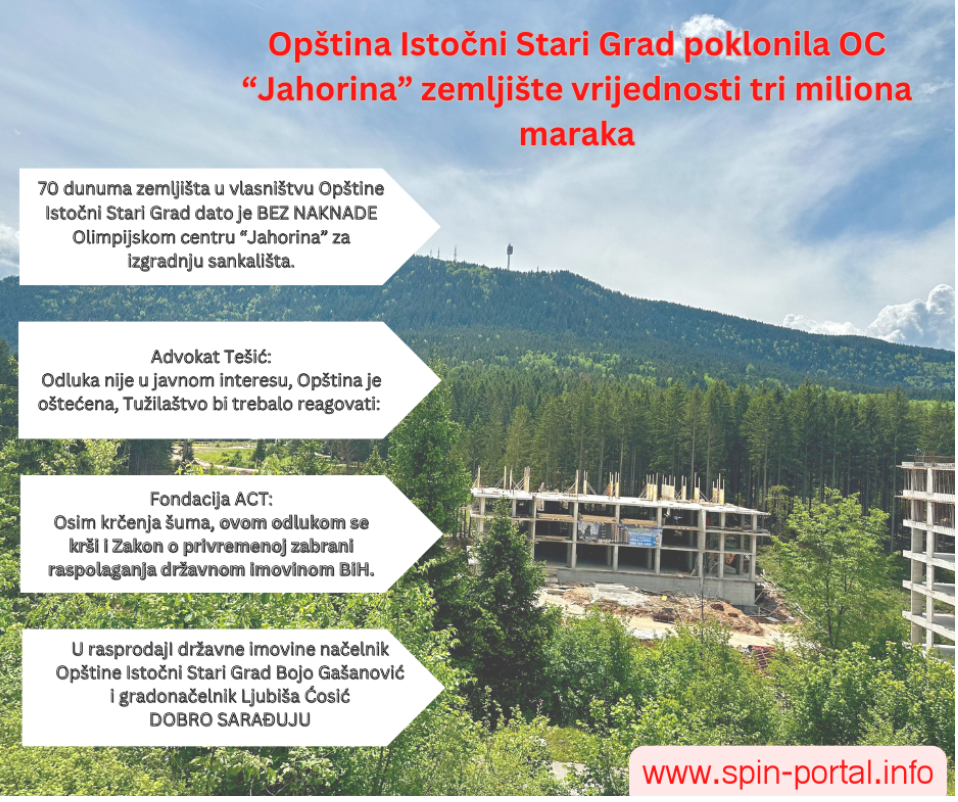 Opština Istočni Stari Grad poklonila OC “Jahorina” zemljište vrijednosti tri miliona maraka

70 dunuma zemljišta u vlasništvu Opštine Istočni Stari Grad dato je BEZ NAKNADE Olimpijskom centru “Jahorina” za izgradnju sankališta.

Advokat Tešić:
Odluka nije u javnom interesu, Opština je oštećena, Tužilaštvo bi trebalo reagovati:

Fondacija ACT:
Osim krčenja šuma, ovom odlukom se krši i Zakon o privremenoj zabrani raspolaganja državnom imovinom BiH.

U rasprodaji državne imovine načelnik Opštine Istočni Stari Grad Bojo Gašanović i gradonačelnik Ljubiša Ćosić DOBRO SARAĐUJU

www.spin-portal.info